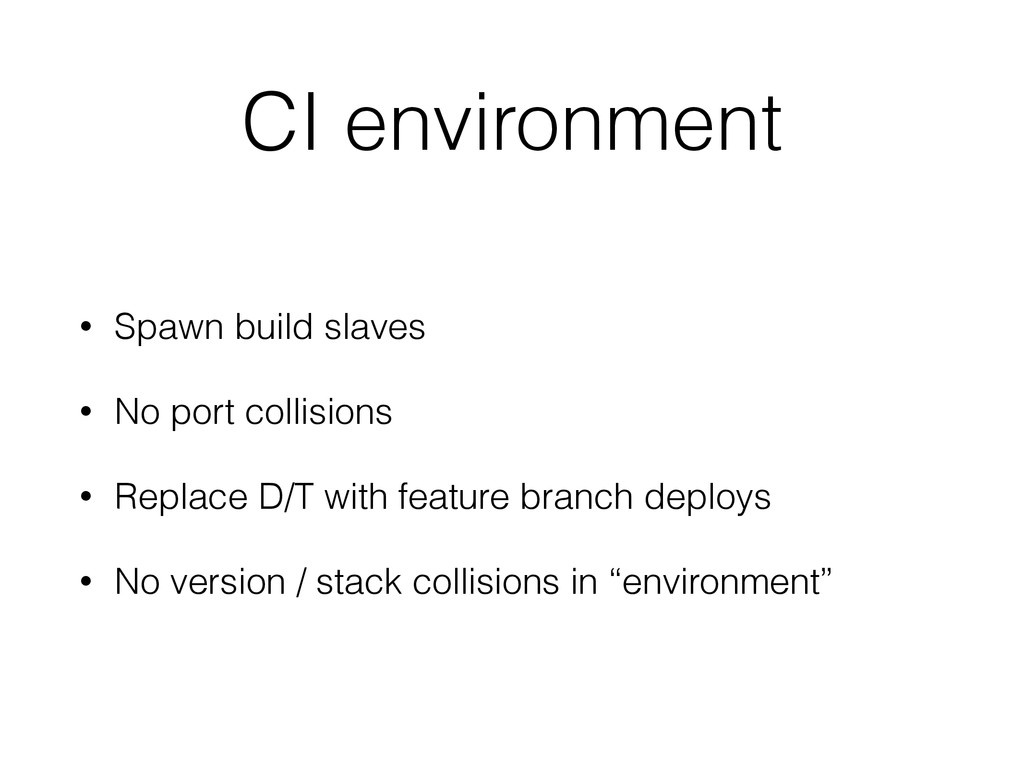 CI environment

• Spawn build slaves

• No port collisions

• Replace D/T with feature branch deploys

• No version / stack collisions in “environment”